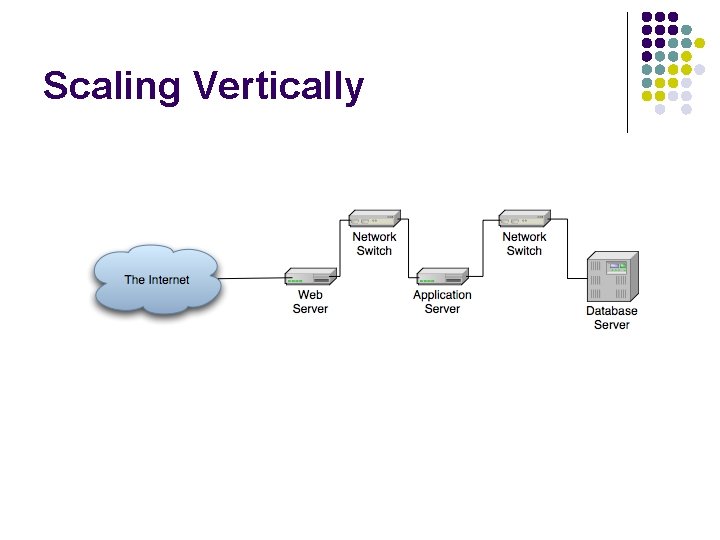 Scaling Vertically

The Internet

Web Server

Network Switch

Application Server

Network Switch

Database Server